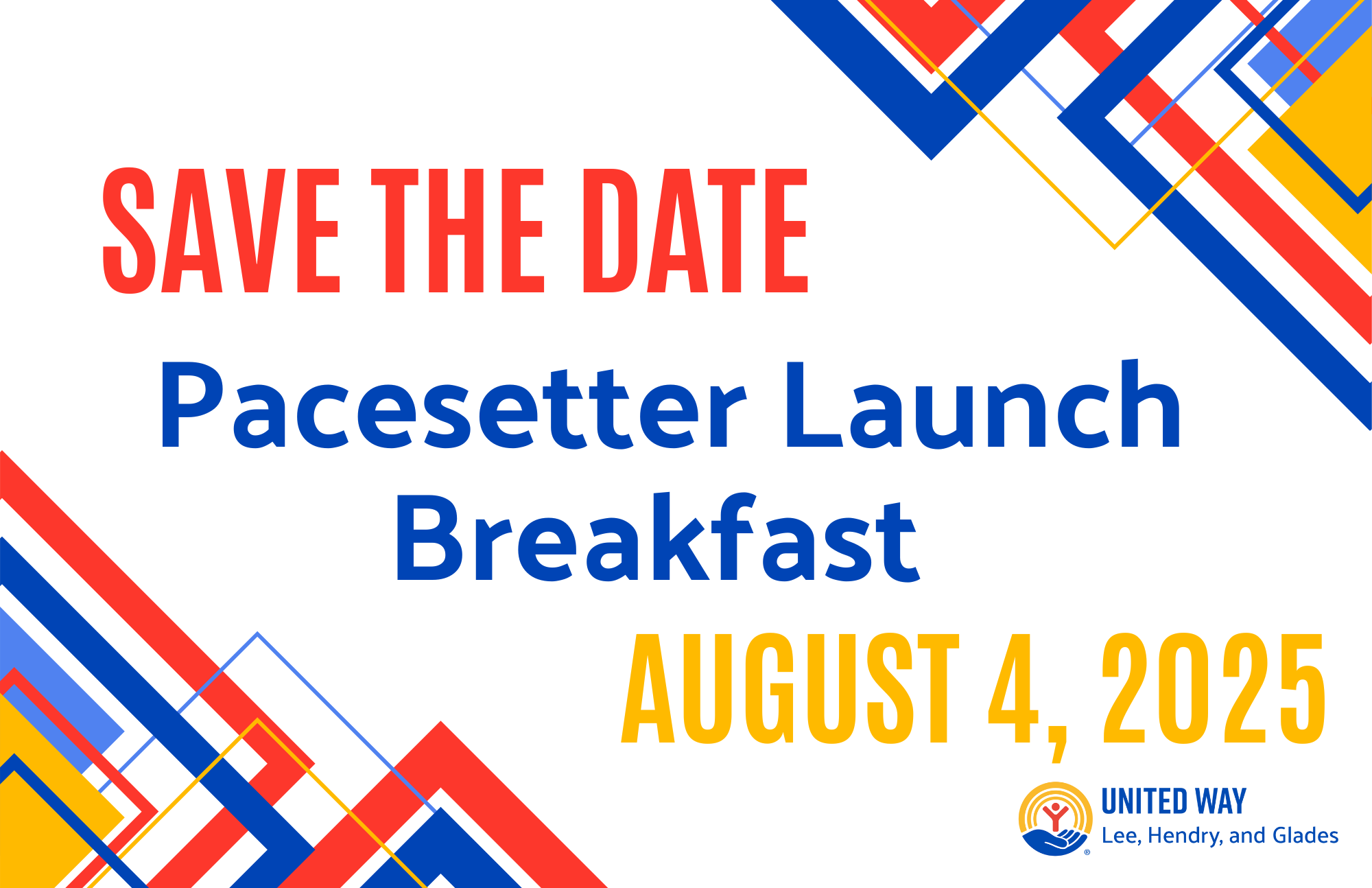 SAVE THE DATE

Pacesetter Launch Breakfast

AUGUST 4, 2025

UNITED WAY
Lee, Hendry, and Glades